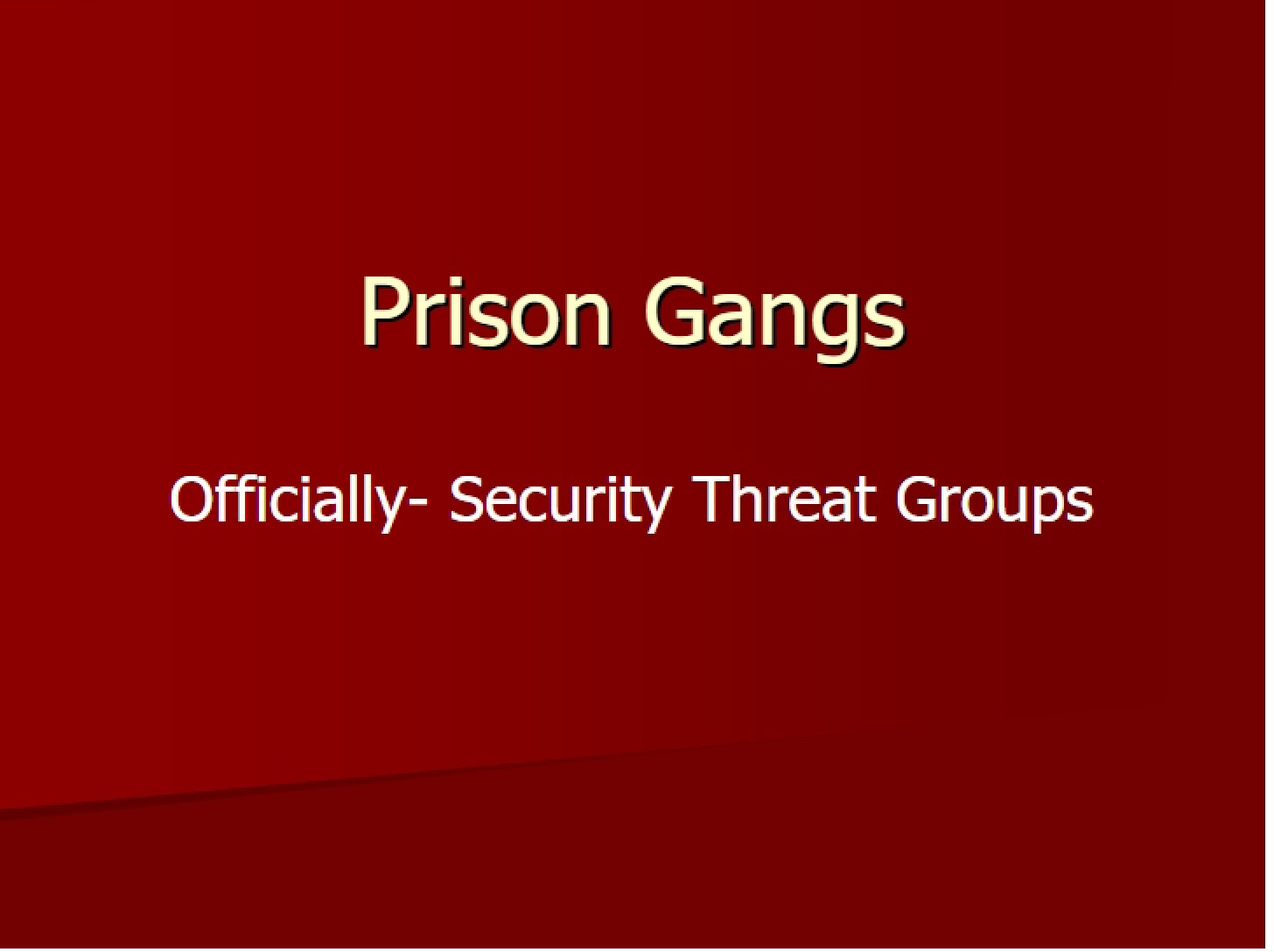 Prison Gangs

Officially- Security Threat Groups